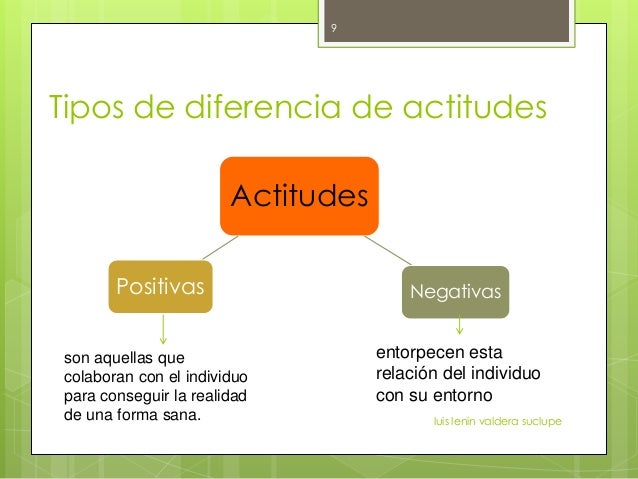 9

Tipos de diferencia de actitudes

Actitudes

Positivas

Negativas

son aquellas que colaboran con el individuo para conseguir la realidad de una forma sana.

entorpecen esta relación del individuo con su entorno

luis lenin valdera suclupe